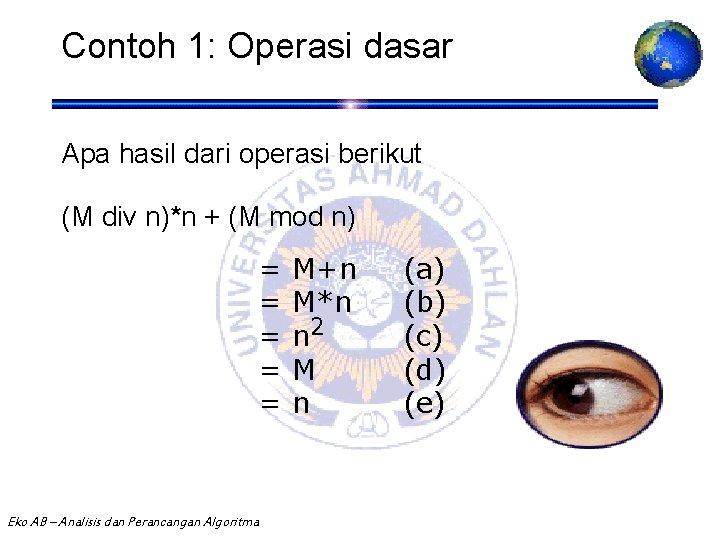 Contoh 1: Operasi dasar

Apa hasil dari operasi berikut

(M div n)*n + (M mod n)

= M+n (a)
= M*n (b)
= $n^2$ (c)
= M (d)
= n (e)

UNIVERSITAS AHMAD DAHLAN

Eko AB – Analisis dan Perancangan Algoritma